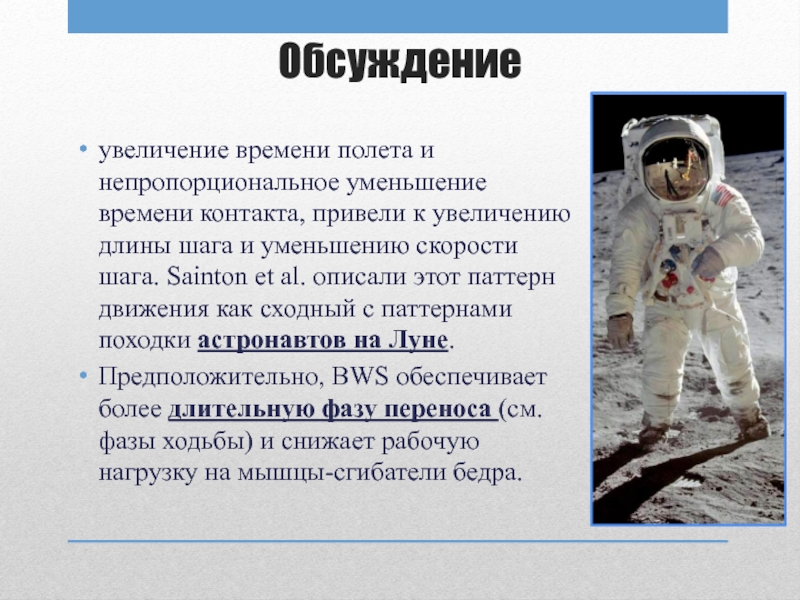 Обсуждение

• увеличение времени полета и непропорциональное уменьшение времени контакта, привели к увеличению длины шага и уменьшению скорости шага. Sainton et al. описали этот паттерн движения как сходный с паттернами походки астронавтов на Луне.

• Предположительно, BWS обеспечивает более длительную фазу переноса (см. фазы ходьбы) и снижает рабочую нагрузку на мышцы-сгибатели бедра.